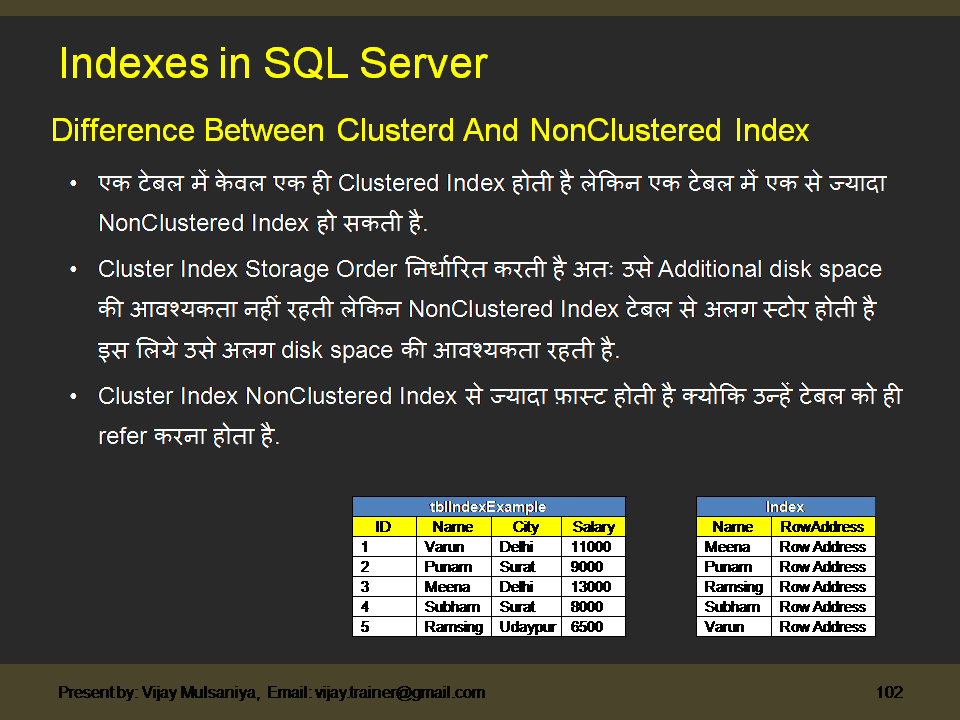 Indexes in SQL Server

Difference Between Clusterd And NonClustered Index

• एक टेबल में केवल एक ही Clustered Index होती है लेकिन एक टेबल में एक से ज्यादा NonClustered Index हो सकती है.

• Cluster Index Storage Order निर्धारित करती है अतः उसे Additional disk space की आवश्यकता नहीं रहती लेकिन NonClustered Index टेबल से अलग स्टोर होती है इस लिये उसे अलग disk space की आवश्यकता रहती है.

• Cluster Index NonClustered Index से ज्यादा फ़ास्ट होती है क्योकि उन्हें टेबल को ही refer करना होता है.

tblIndexExample

| ID | Name | City | Salary |
|---|---|---|---|
| 1 | Varun | Delhi | 11000 |
| 2 | Punam | Surat | 9000 |
| 3 | Meena | Delhi | 13000 |
| 4 | Subham | Surat | 8000 |
| 5 | Ramsing | Udaypur | 6500 |

Index

| Name | RowAddress |
|---|---|
| Meena | Row Address |
| Punam | Row Address |
| Ramsing | Row Address |
| Subham | Row Address |
| Varun | Row Address |

Present by: Vijay Mulsaniya, Email: vijay.trainer@gmail.com 102